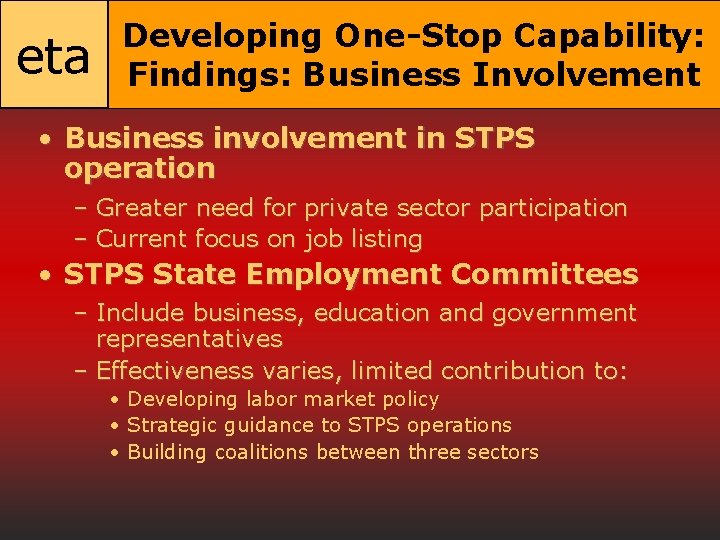 eta

Developing One-Stop Capability: Findings: Business Involvement

• Business involvement in STPS operation
– Greater need for private sector participation
– Current focus on job listing
• STPS State Employment Committees
– Include business, education and government representatives
– Effectiveness varies, limited contribution to:
• Developing labor market policy
• Strategic guidance to STPS operations
• Building coalitions between three sectors